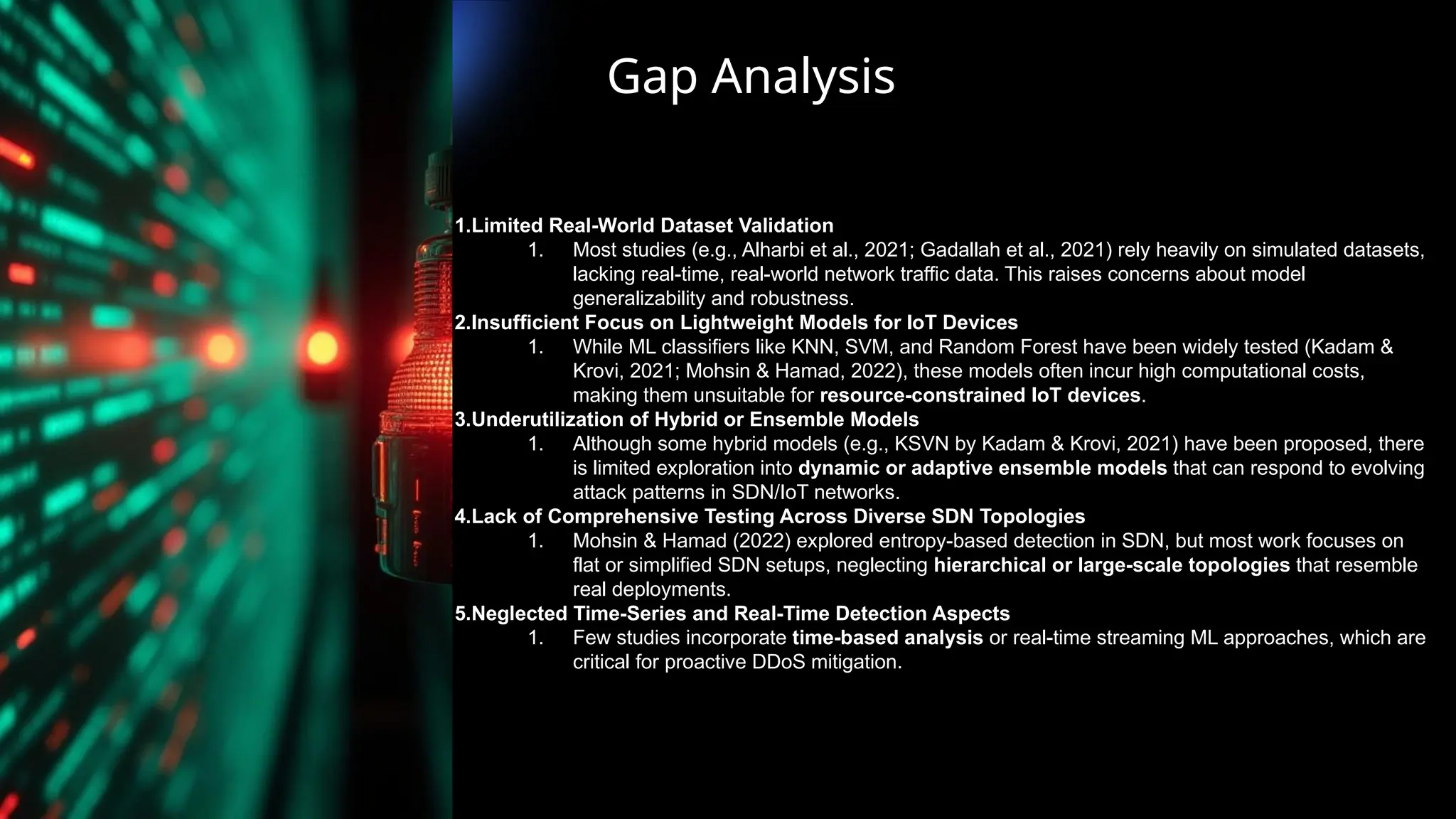 Gap Analysis

1.Limited Real-World Dataset Validation

1. Most studies (e.g., Alharbi et al., 2021; Gadallah et al., 2021) rely heavily on simulated datasets, lacking real-time, real-world network traffic data. This raises concerns about model generalizability and robustness.

2.Insufficient Focus on Lightweight Models for IoT Devices

1. While ML classifiers like KNN, SVM, and Random Forest have been widely tested (Kadam & Krovi, 2021; Mohsin & Hamad, 2022), these models often incur high computational costs, making them unsuitable for resource-constrained IoT devices.

3.Underutilization of Hybrid or Ensemble Models

1. Although some hybrid models (e.g., KSVN by Kadam & Krovi, 2021) have been proposed, there is limited exploration into dynamic or adaptive ensemble models that can respond to evolving attack patterns in SDN/IoT networks.

4.Lack of Comprehensive Testing Across Diverse SDN Topologies

1. Mohsin & Hamad (2022) explored entropy-based detection in SDN, but most work focuses on flat or simplified SDN setups, neglecting hierarchical or large-scale topologies that resemble real deployments.

5.Neglected Time-Series and Real-Time Detection Aspects

1. Few studies incorporate time-based analysis or real-time streaming ML approaches, which are critical for proactive DDoS mitigation.